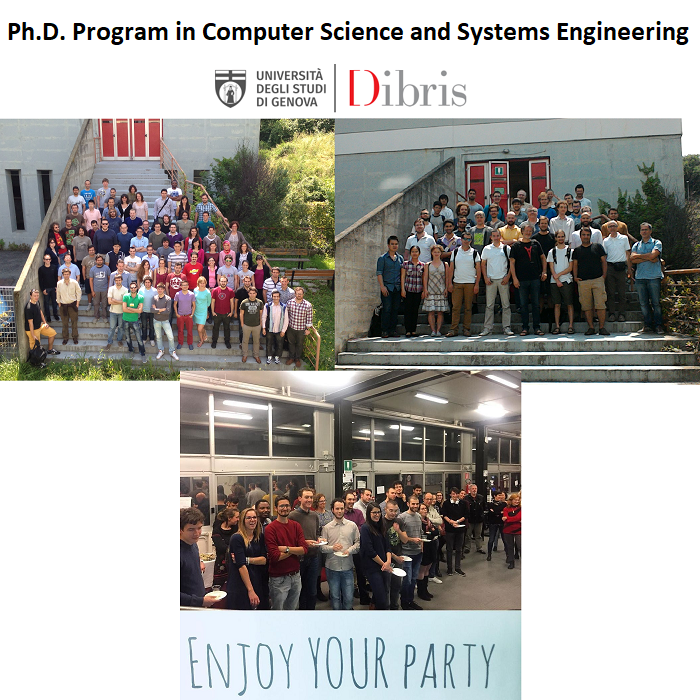 Ph.D. Program in Computer Science and Systems Engineering

UNIVERSITÀ DEGLI STUDI DI GENOVA

Dibris

ENJOY YOUR PARTY